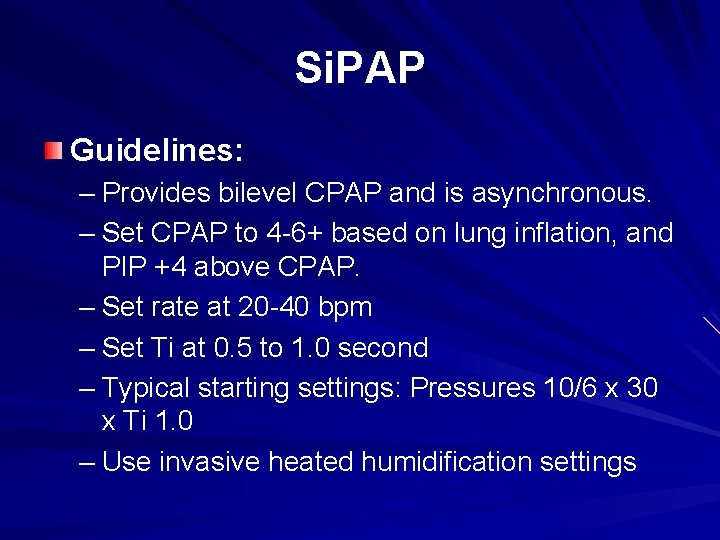 SiPAP

Guidelines:

– Provides bilevel CPAP and is asynchronous.

– Set CPAP to 4-6+ based on lung inflation, and PIP +4 above CPAP.

– Set rate at 20-40 bpm

– Set Ti at 0.5 to 1.0 second

– Typical starting settings: Pressures 10/6 x 30 x Ti 1.0

– Use invasive heated humidification settings